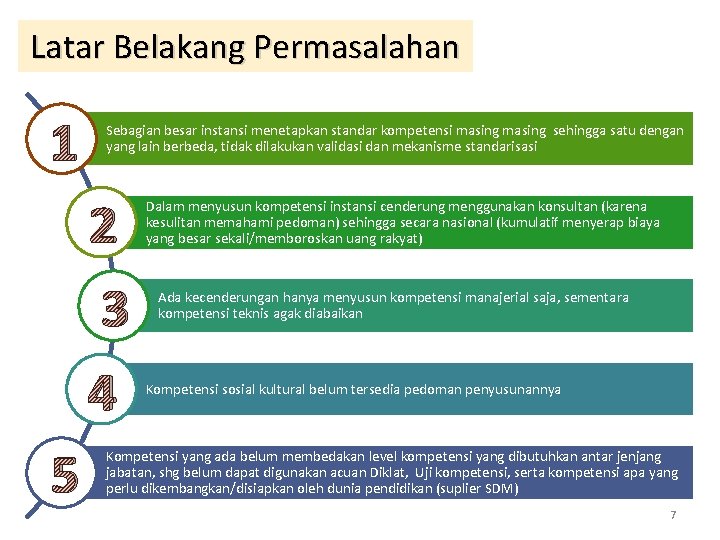 Latar Belakang Permasalahan

1

Sebagian besar instansi menetapkan standar kompetensi masing masing sehingga satu dengan yang lain berbeda, tidak dilakukan validasi dan mekanisme standarisasi

2

Dalam menyusun kompetensi instansi cenderung menggunakan konsultan (karena kesulitan memahami pedoman) sehingga secara nasional (kumulatif menyerap biaya yang besar sekali/memboroskan uang rakyat)

3

Ada kecenderungan hanya menyusun kompetensi manajerial saja, sementara kompetensi teknis agak diabaikan

4

Kompetensi sosial kultural belum tersedia pedoman penyusunannya

5

Kompetensi yang ada belum membedakan level kompetensi yang dibutuhkan antar jenjang jabatan, shg belum dapat digunakan acuan Diklat, Uji kompetensi, serta kompetensi apa yang perlu dikembangkan/disiapkan oleh dunia pendidikan (suplier SDM)

7